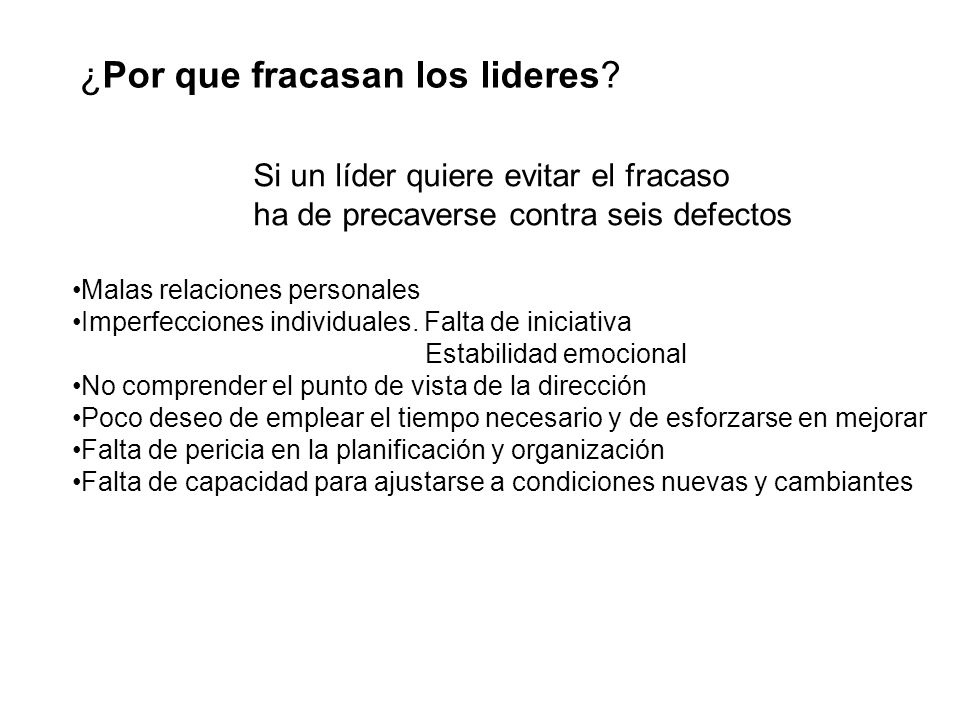 ¿Por que fracasan los lideres?

Si un líder quiere evitar el fracaso
ha de precaverse contra seis defectos

•Malas relaciones personales
•Imperfecciones individuales. Falta de iniciativa
Estabilidad emocional
•No comprender el punto de vista de la dirección
•Poco deseo de emplear el tiempo necesario y de esforzarse en mejorar
•Falta de pericia en la planificación y organización
•Falta de capacidad para ajustarse a condiciones nuevas y cambiantes